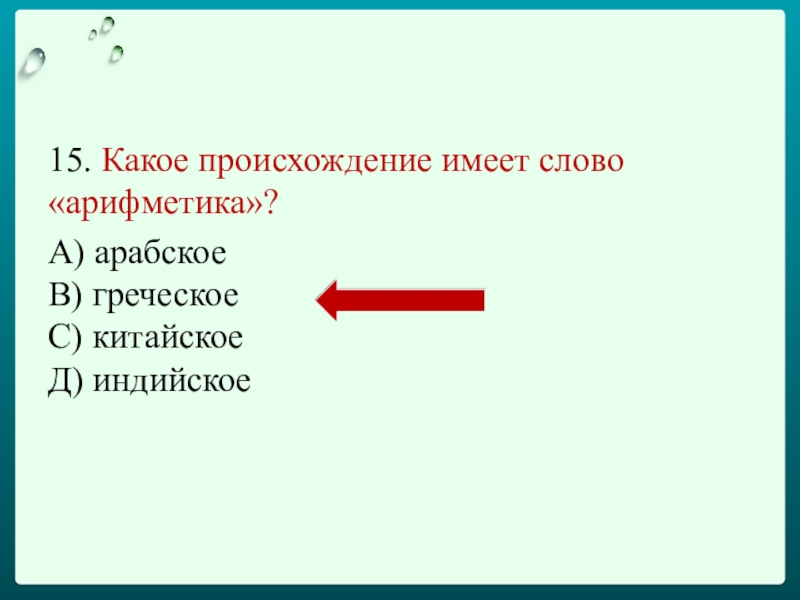 15. Какое происхождение имеет слово «арифметика»?

А) арабское
В) греческое
С) китайское
Д) индийское